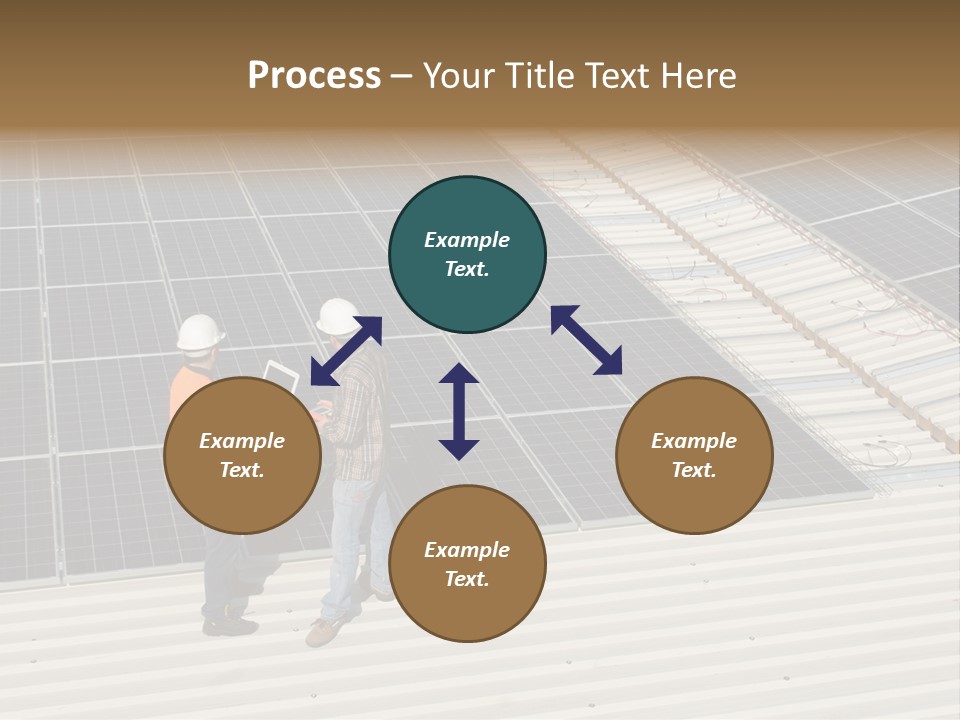 Process – Your Title Text Here

Example Text.

Example Text.

Example Text.

Example Text.